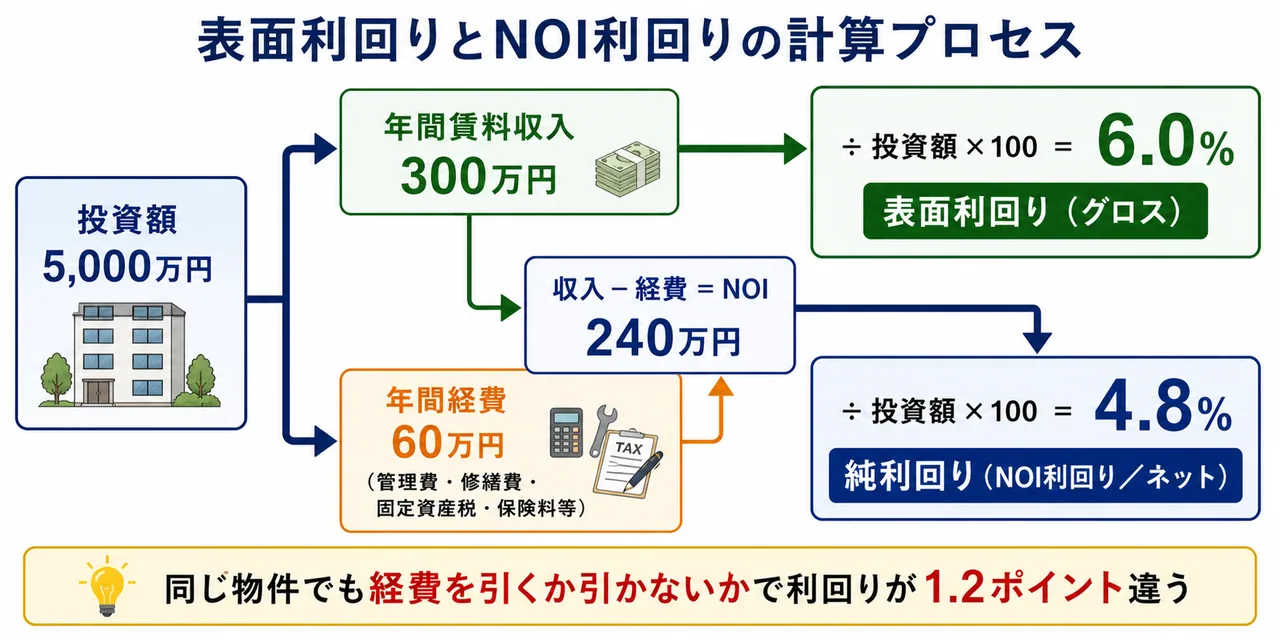 表面利回りとNOI利回りの計算プロセス

投資額
5,000万円

年間賃料収入
300万円

÷ 投資額 × 100 ＝ 6.0%
表面利回り（グロス）

収入 − 経費 ＝ NOI
240万円

年間経費
60万円
（管理費・修繕費・固定資産税・保険料等）

TAX

÷ 投資額 × 100 ＝ 4.8%
純利回り（NOI利回り／ネット）

同じ物件でも経費を引くか引かないかで利回りが1.2ポイント違う